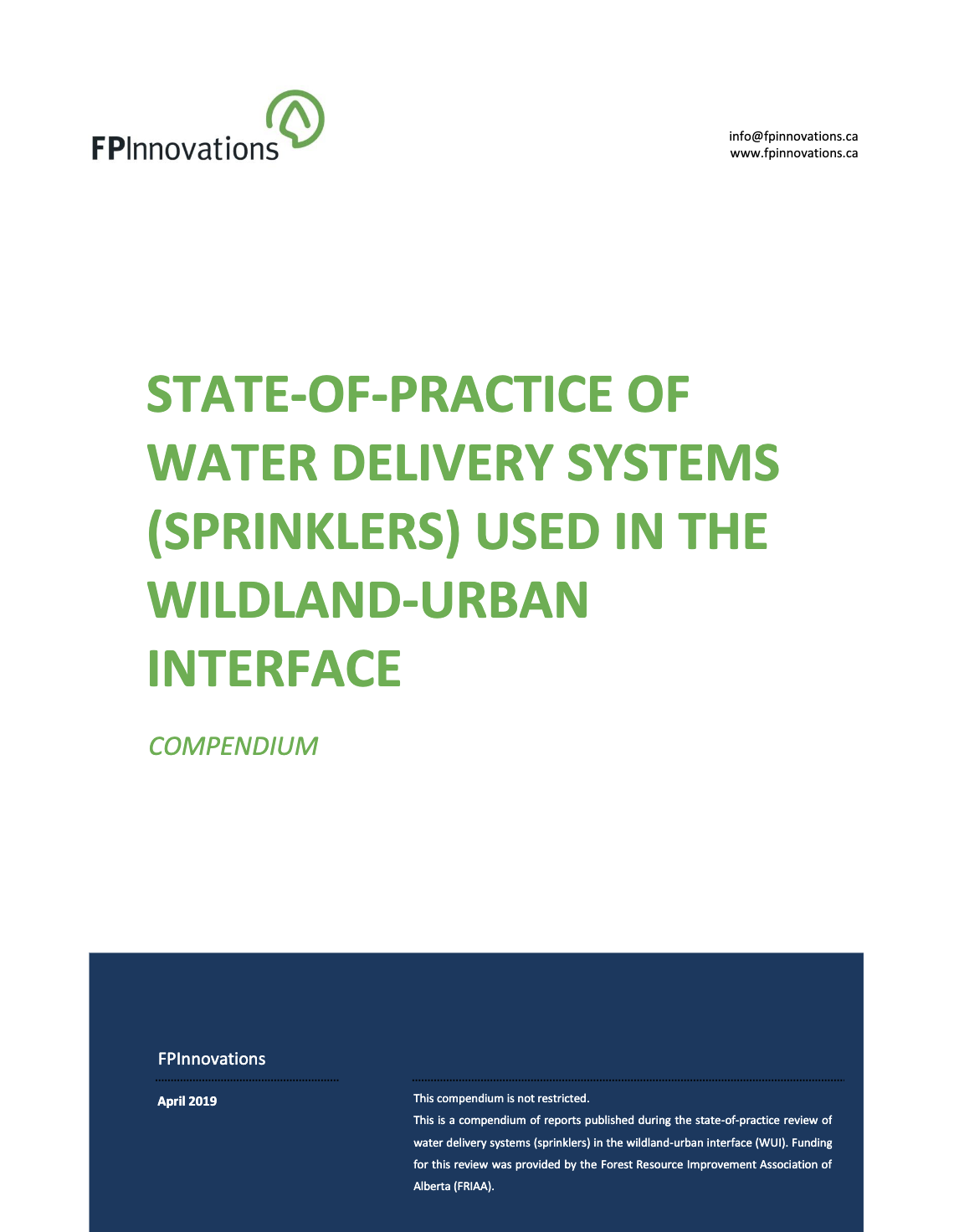 FPInnovations

info@fpinnovations.ca
www.fpinnovations.ca

STATE-OF-PRACTICE OF WATER DELIVERY SYSTEMS (SPRINKLERS) USED IN THE WILDLAND-URBAN INTERFACE

COMPENDIUM

FPInnovations

April 2019

This compendium is not restricted.

This is a compendium of reports published during the state-of-practice review of water delivery systems (sprinklers) in the wildland-urban interface (WUI). Funding for this review was provided by the Forest Resource Improvement Association of Alberta (FRIAA).